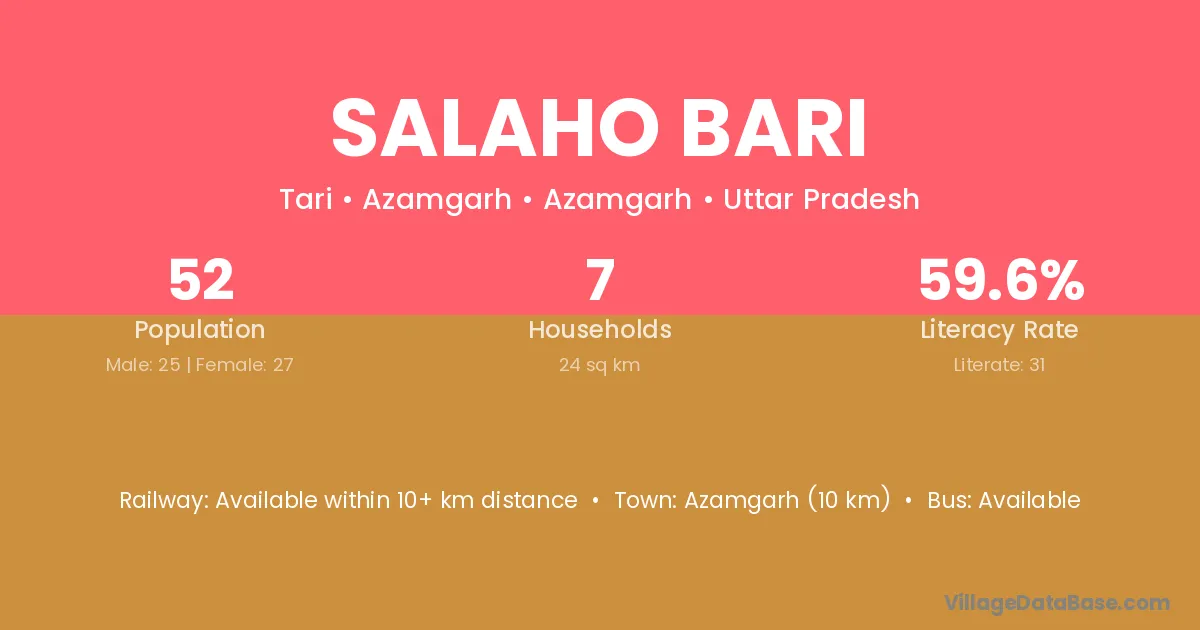 SALAHO BARI

Tari • Azamgarh • Azamgarh • Uttar Pradesh

52
Population
Male: 25 | Female: 27

7
Households
24 sq km

59.6%
Literacy Rate
Literate: 31

Railway: Available within 10+ km distance • Town: Azamgarh (10 km) • Bus: Available

VillageDataBase.com